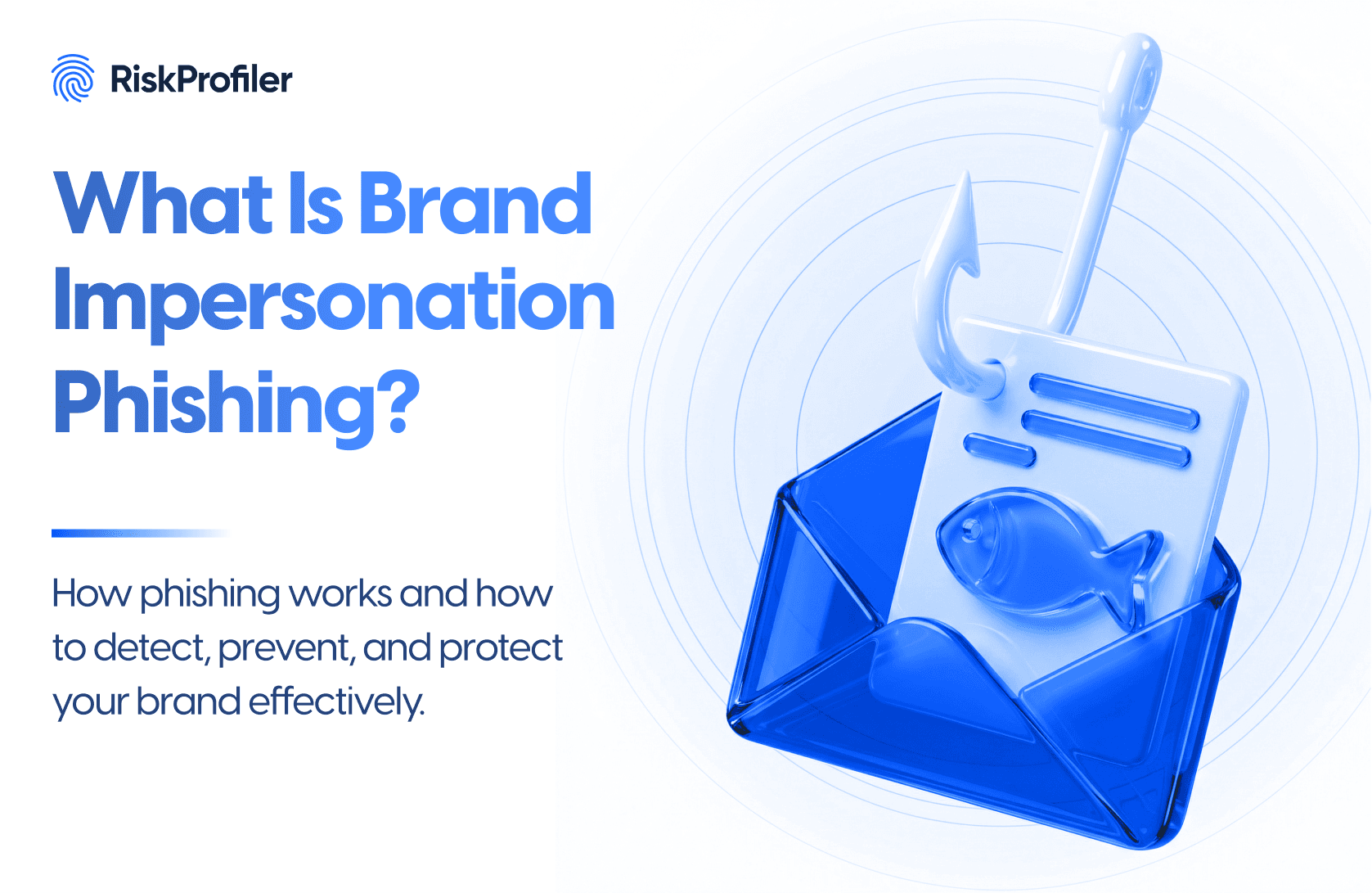 RiskProfiler

What Is Brand Impersonation Phishing?

How phishing works and how to detect, prevent, and protect your brand effectively.